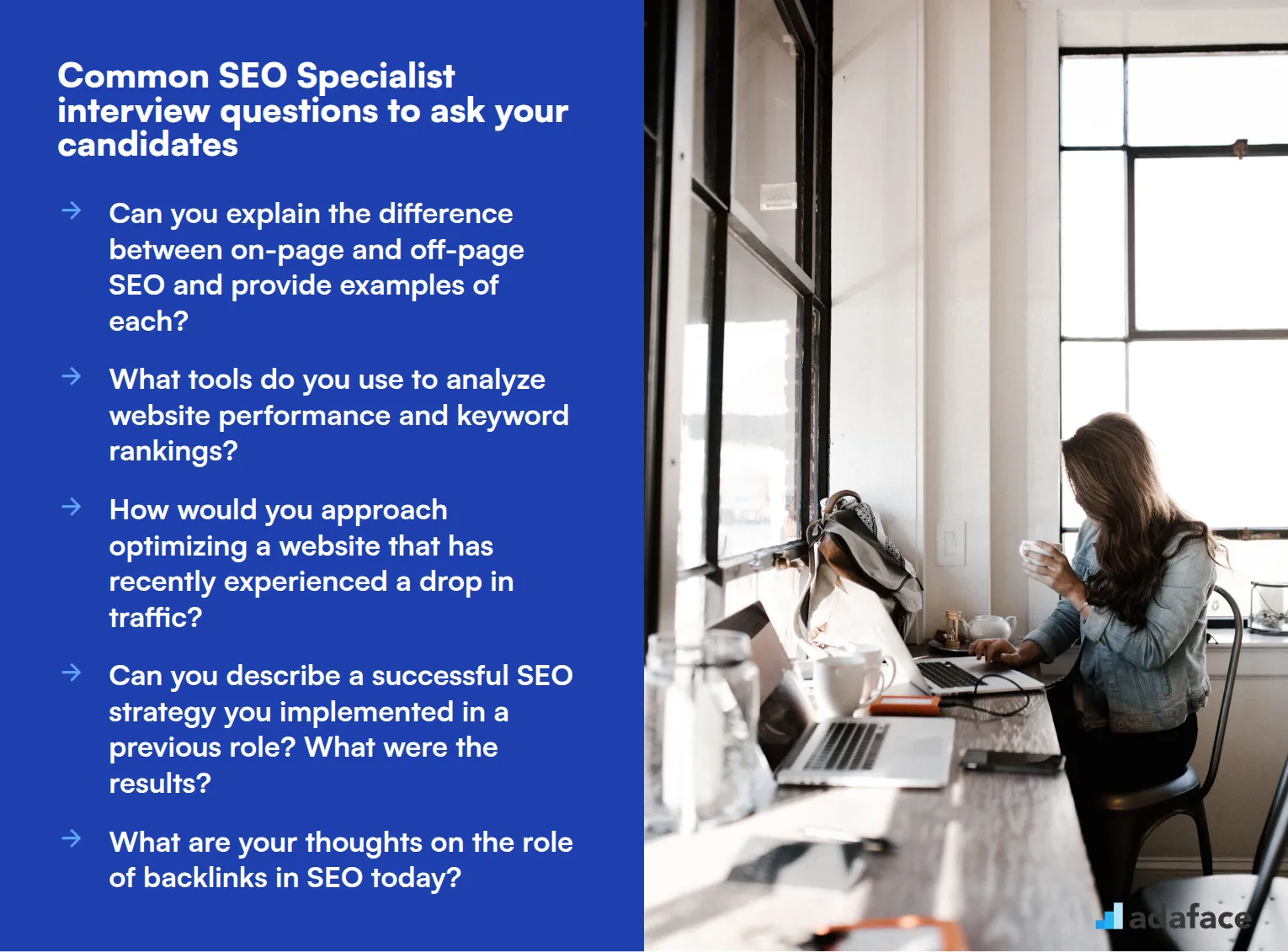 Common SEO Specialist interview questions to ask your candidates

→ Can you explain the difference between on-page and off-page SEO and provide examples of each?

→ What tools do you use to analyze website performance and keyword rankings?

→ How would you approach optimizing a website that has recently experienced a drop in traffic?

→ Can you describe a successful SEO strategy you implemented in a previous role? What were the results?

→ What are your thoughts on the role of backlinks in SEO today?

adaface